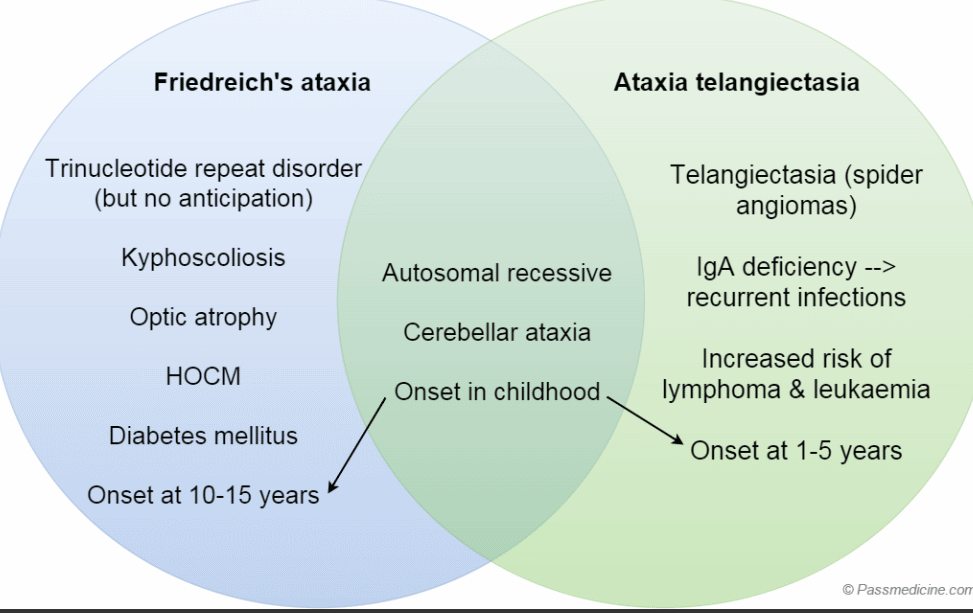 Friedreich's ataxia

Trinucleotide repeat disorder (but no anticipation)

Kyphoscoliosis

Optic atrophy

HOCM

Diabetes mellitus

Onset at 10-15 years

Autosomal recessive

Cerebellar ataxia

Onset in childhood

Ataxia telangiectasia

Telangiectasia (spider angiomas)

IgA deficiency --> recurrent infections

Increased risk of lymphoma & leukaemia

Onset at 1-5 years

© Passmedicine.com